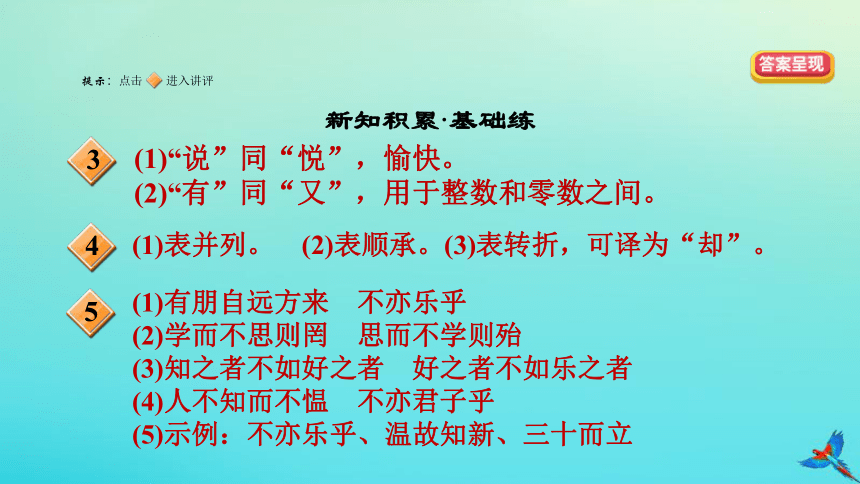 提示：点击 进入讲评

答案呈现

新知积累·基础练

3 (1)“说”同“悦”，愉快。
(2)“有”同“又”，用于整数和零数之间。

4 (1)表并列。 (2)表顺承。(3)表转折，可译为“却”。

5 (1)有朋自远方来 不亦乐乎
(2)学而不思则罔 思而不学则殆
(3)知之者不如好之者 好之者不如乐之者
(4)人不知而不愠 不亦君子乎
(5)示例：不亦乐乎、温故知新、三十而立